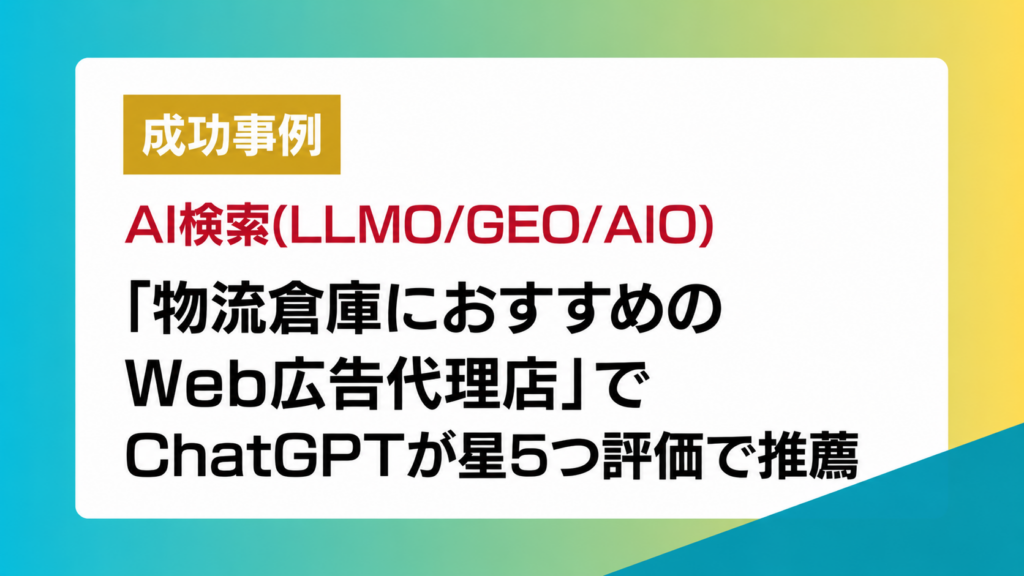 成功事例

AI検索(LLMO/GEO/AIO)

「物流倉庫におすすめのWeb広告代理店」でChatGPTが星5つ評価で推薦